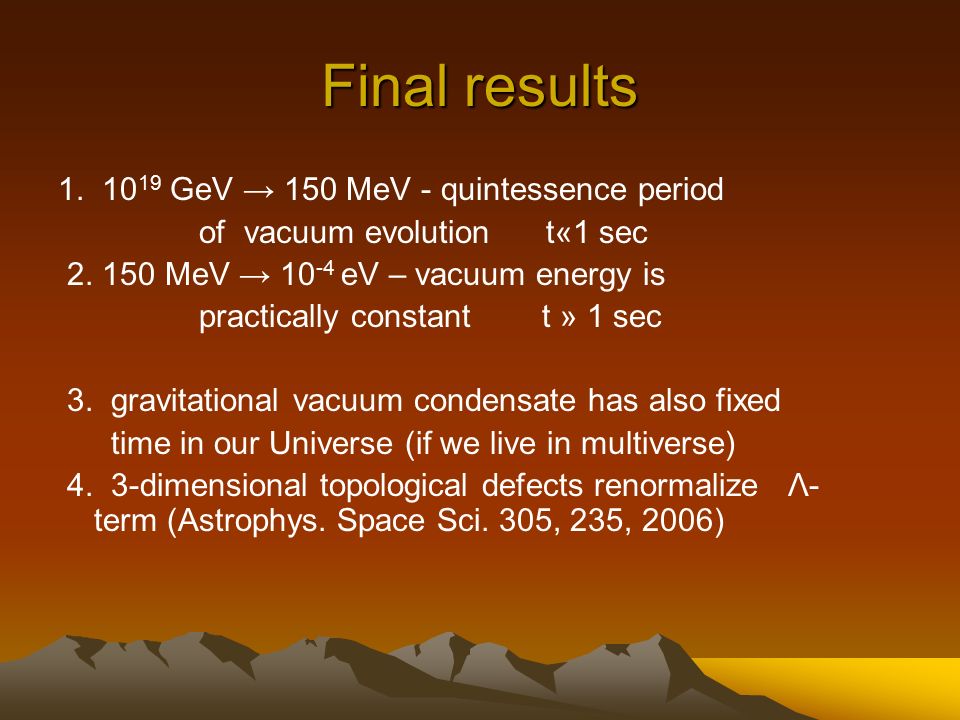 Final results

1. $10^{19}$ GeV → 150 MeV - quintessence period of vacuum evolution t«1 sec

2. 150 MeV → $10^{-4}$ eV – vacuum energy is practically constant t » 1 sec

3. gravitational vacuum condensate has also fixed time in our Universe (if we live in multiverse)

4. 3-dimensional topological defects renormalize Λ-term (Astrophys. Space Sci. 305, 235, 2006)